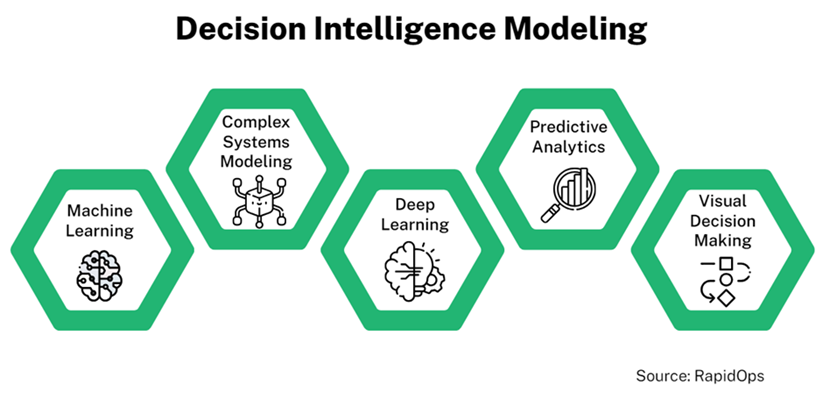 Decision Intelligence Modeling

Machine Learning

Complex Systems Modeling

Deep Learning

Predictive Analytics

Visual Decision Making

Source: RapidOps